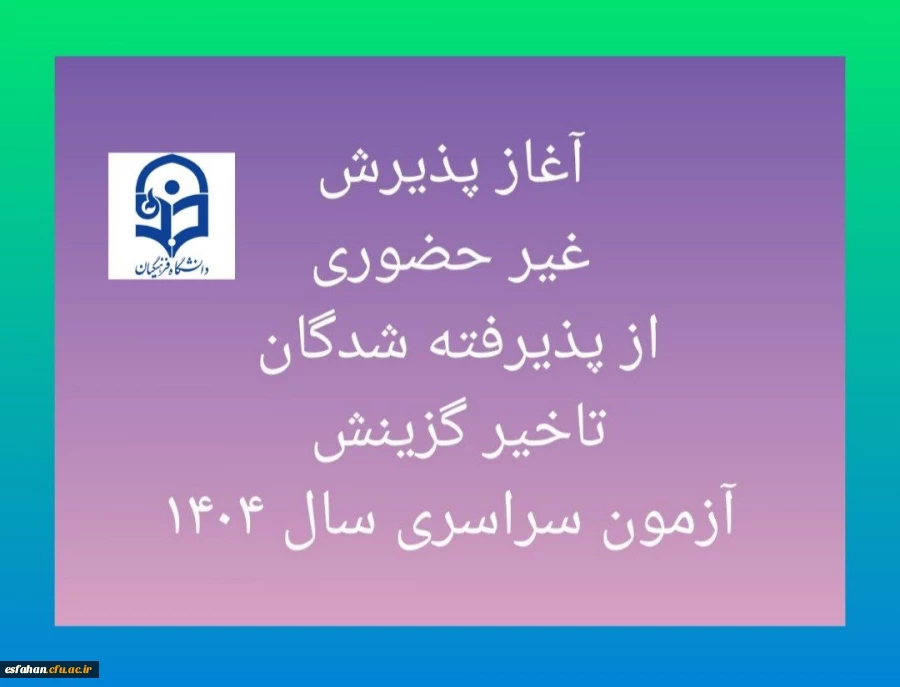 دانشگاه فرهنگیان

آغاز پذیرش
غیر حضوری
از پذیرفته شدگان
تاخیر گزینش
آزمون سراسری سال ۱۴۰۴

esfahan.cfu.ac.ir